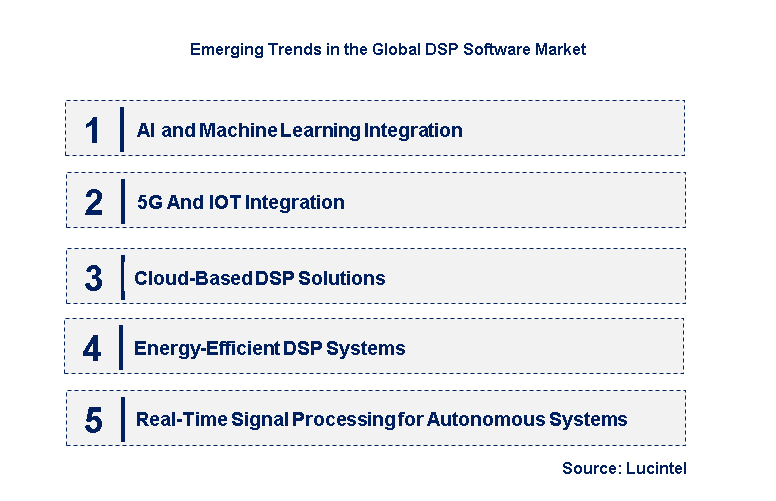 Emerging Trends in the Global DSP Software Market

1 AI and Machine Learning Integration

2 5G And IOT Integration

3 Cloud-Based DSP Solutions

4 Energy-Efficient DSP Systems

5 Real-Time Signal Processing for Autonomous Systems

Source: Lucintel